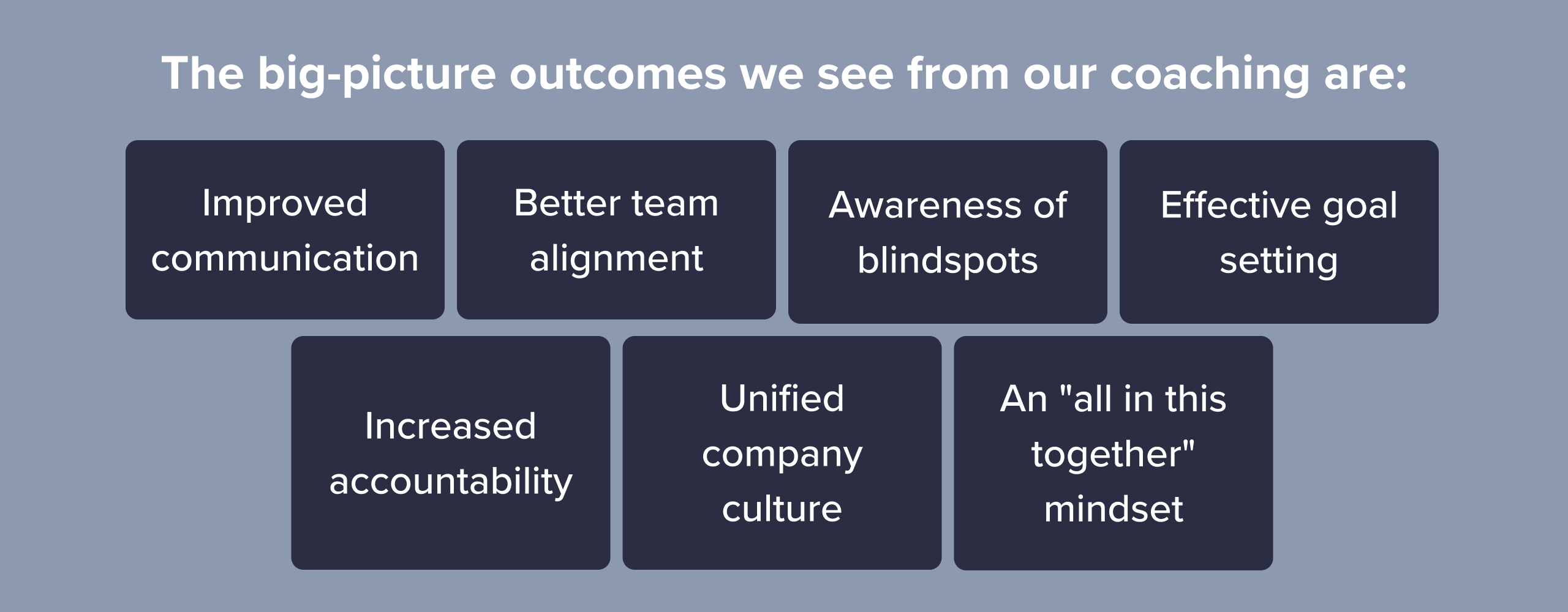 The big-picture outcomes we see from our coaching are:

Improved communication

Better team alignment

Awareness of blindspots

Effective goal setting

Increased accountability

Unified company culture

An "all in this together" mindset